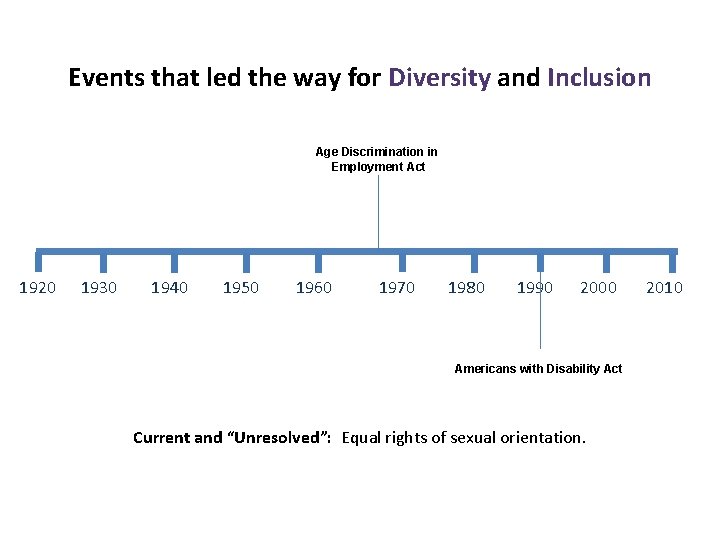 Events that led the way for Diversity and Inclusion

Age Discrimination in Employment Act

1920 1930 1940 1950 1960 1970 1980 1990 2000 2010

Americans with Disability Act

Current and “Unresolved”: Equal rights of sexual orientation.